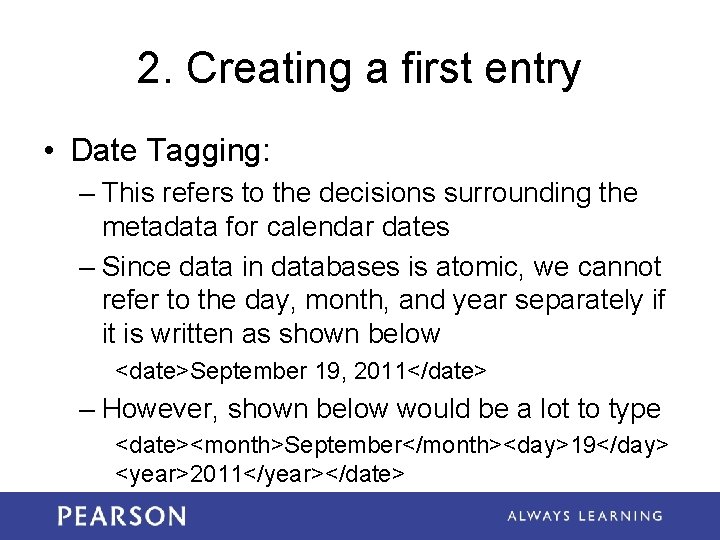 2. Creating a first entry

• Date Tagging:

– This refers to the decisions surrounding the metadata for calendar dates

– Since data in databases is atomic, we cannot refer to the day, month, and year separately if it is written as shown below

<date>September 19, 2011</date>

– However, shown below would be a lot to type

<date><month>September</month><day>19</day><year>2011</year></date>

PEARSON

ALWAYS LEARNING